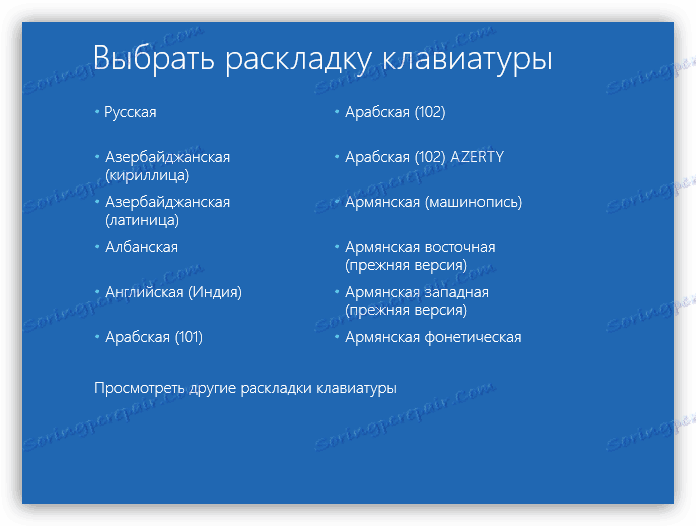 Выбрать раскладку клавиатуры

• Русская

• Азербайджанская (кириллица)

• Азербайджанская (латиница)

• Албанская

• Английская (Индия)

• Арабская (101)

• Арабская (102)

• Арабская (102) AZERTY

• Армянская (машинопись)

• Армянская восточная (прежняя версия)

• Армянская западная (прежняя версия)

• Армянская фонетическая

Просмотреть другие раскладки клавиатуры

Soringpcrepair.Com